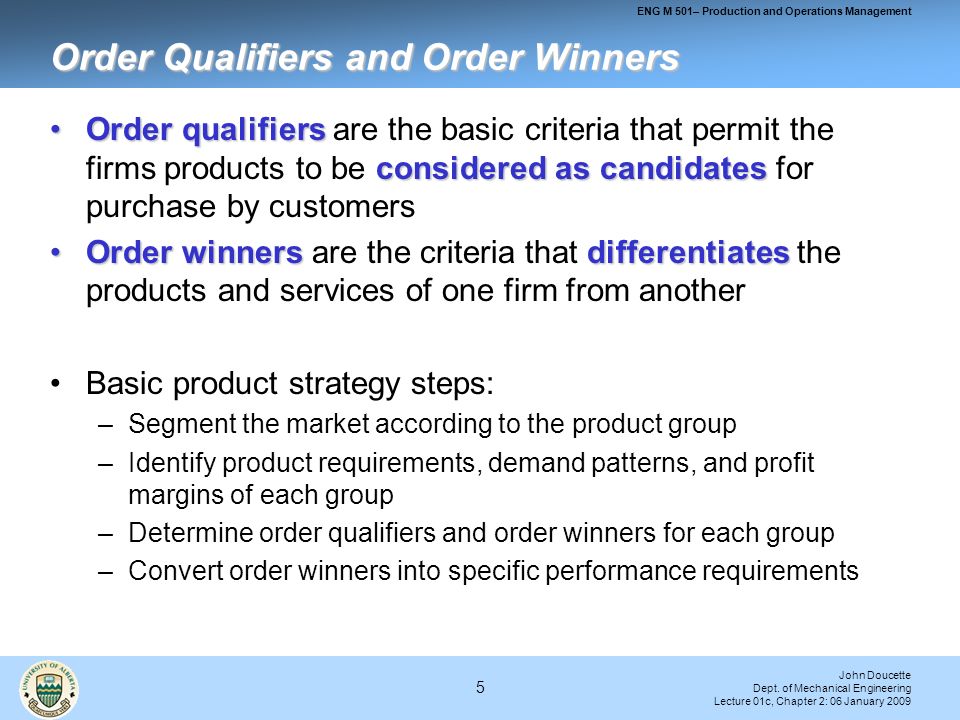 ENG M 501– Production and Operations Management

Order Qualifiers and Order Winners

• Order qualifiers are the basic criteria that permit the firms products to be considered as candidates for purchase by customers
• Order winners are the criteria that differentiates the products and services of one firm from another

• Basic product strategy steps:
– Segment the market according to the product group
– Identify product requirements, demand patterns, and profit margins of each group
– Determine order qualifiers and order winners for each group
– Convert order winners into specific performance requirements

UNIVERSITY OF ALBERTA

5

John Doucette
Dept. of Mechanical Engineering
Lecture 01c, Chapter 2: 06 January 2009